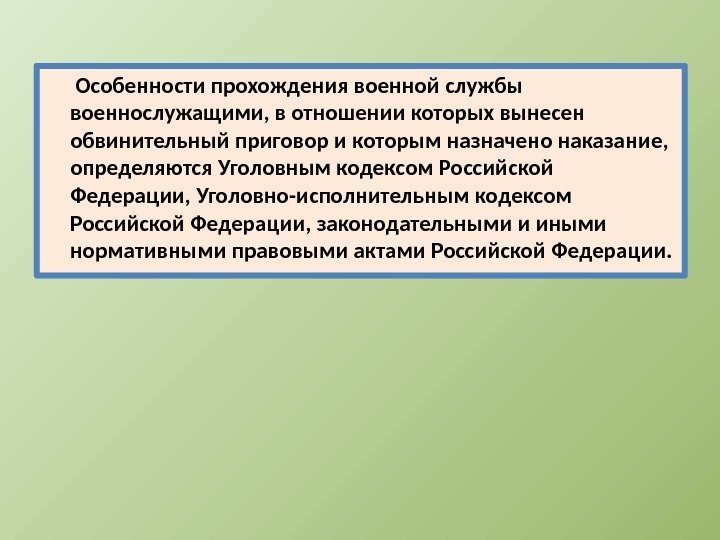 Особенности прохождения военной службы военнослужащими, в отношении которых вынесен обвинительный приговор и которым назначено наказание, определяются Уголовным кодексом Российской Федерации, Уголовно-исполнительным кодексом Российской Федерации, законодательными и иными нормативными правовыми актами Российской Федерации.